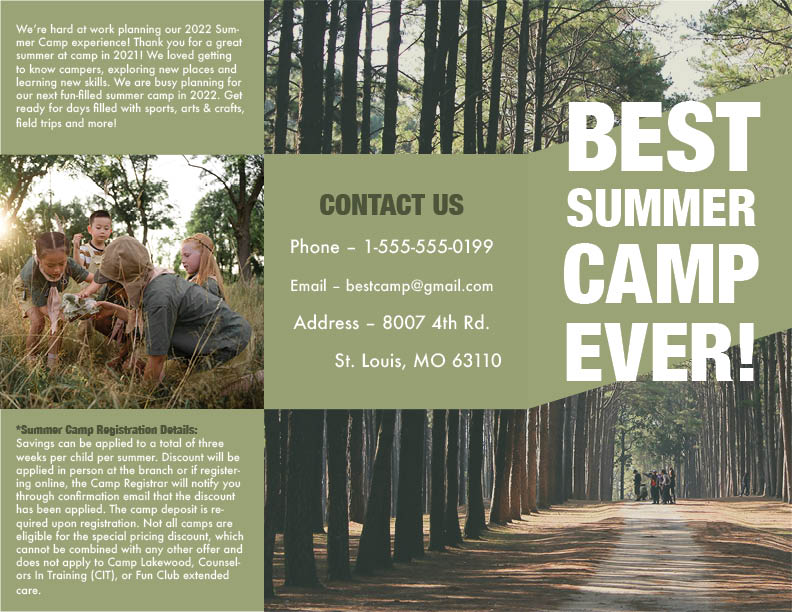 We're hard at work planning our 2022 Summer Camp experience! Thank you for a great summer at camp in 2021! We loved getting to know campers, exploring new places and learning new skills. We are busy planning for our next fun-filled summer camp in 2022. Get ready for days filled with sports, arts & crafts, field trips and more!

*Summer Camp Registration Details:
Savings can be applied to a total of three weeks per child per summer. Discount will be applied in person at the branch or if registering online, the Camp Registrar will notify you through confirmation email that the discount has been applied. The camp deposit is required upon registration. Not all camps are eligible for the special pricing discount, which cannot be combined with any other offer and does not apply to Camp Lakewood, Counselors In Training (CIT), or Fun Club extended care.

CONTACT US

Phone – 1-555-555-0199

Email – bestcamp@gmail.com

Address – 8007 4th Rd.
St. Louis, MO 63110

BEST SUMMER CAMP EVER!